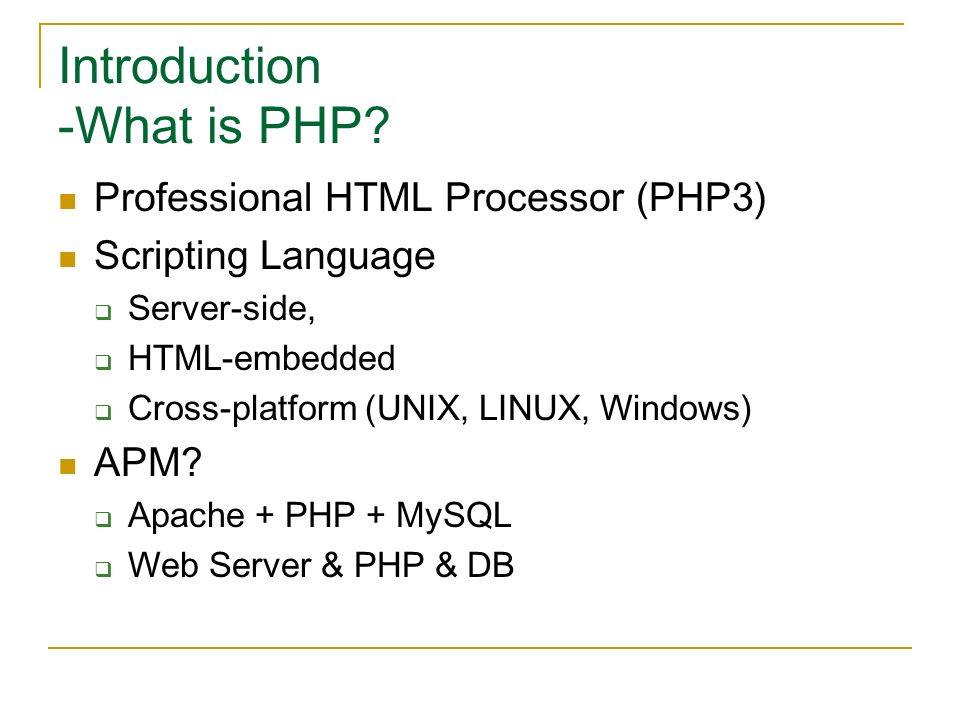 Introduction
-What is PHP?

- Professional HTML Processor (PHP3)
- Scripting Language
  - Server-side,
  - HTML-embedded
  - Cross-platform (UNIX, LINUX, Windows)
- APM?
  - Apache + PHP + MySQL
  - Web Server & PHP & DB